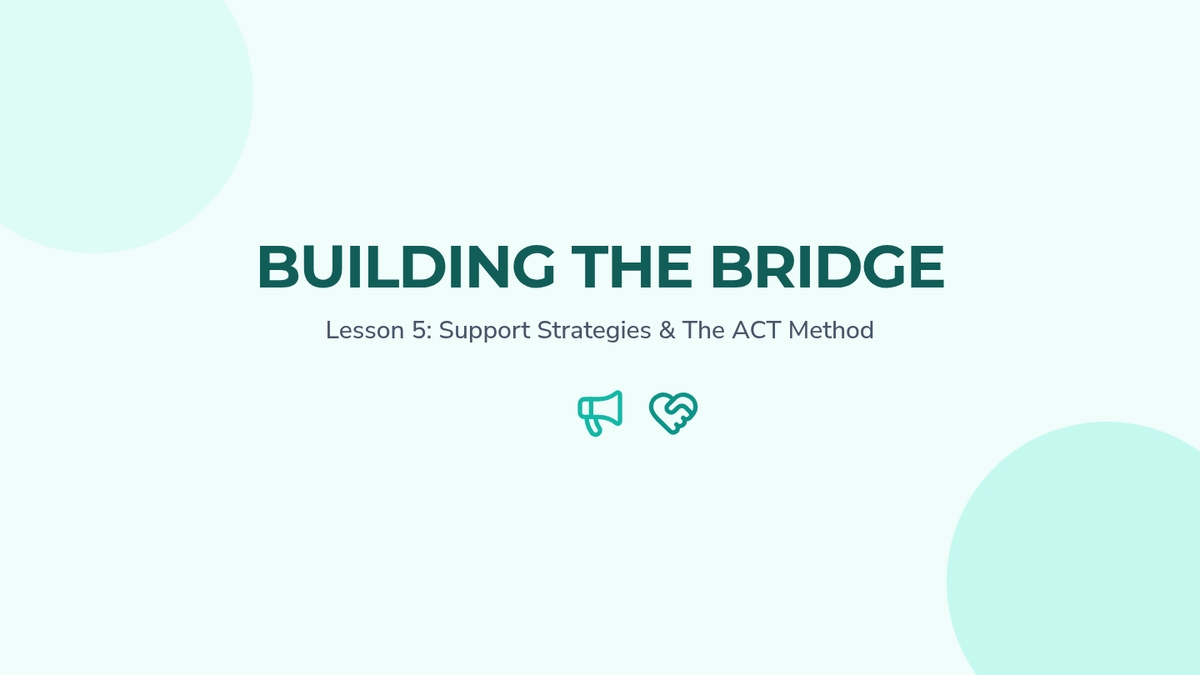 BUILDING THE BRIDGE

Lesson 5: Support Strategies & The ACT Method